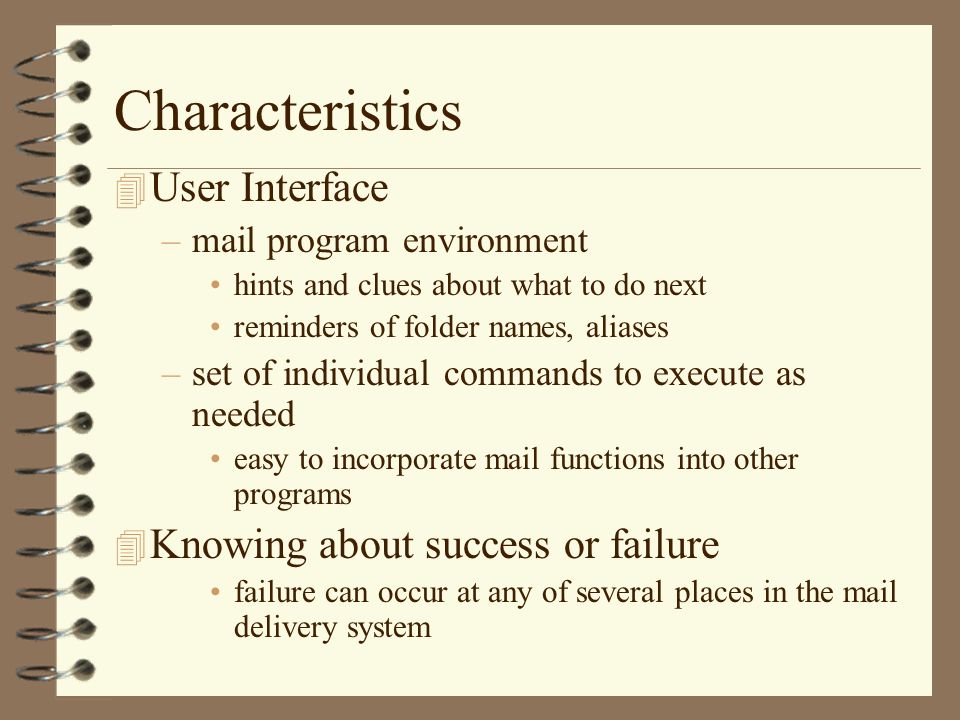 Characteristics

User Interface

– mail program environment

• hints and clues about what to do next

• reminders of folder names, aliases

– set of individual commands to execute as needed

• easy to incorporate mail functions into other programs

Knowing about success or failure

• failure can occur at any of several places in the mail delivery system